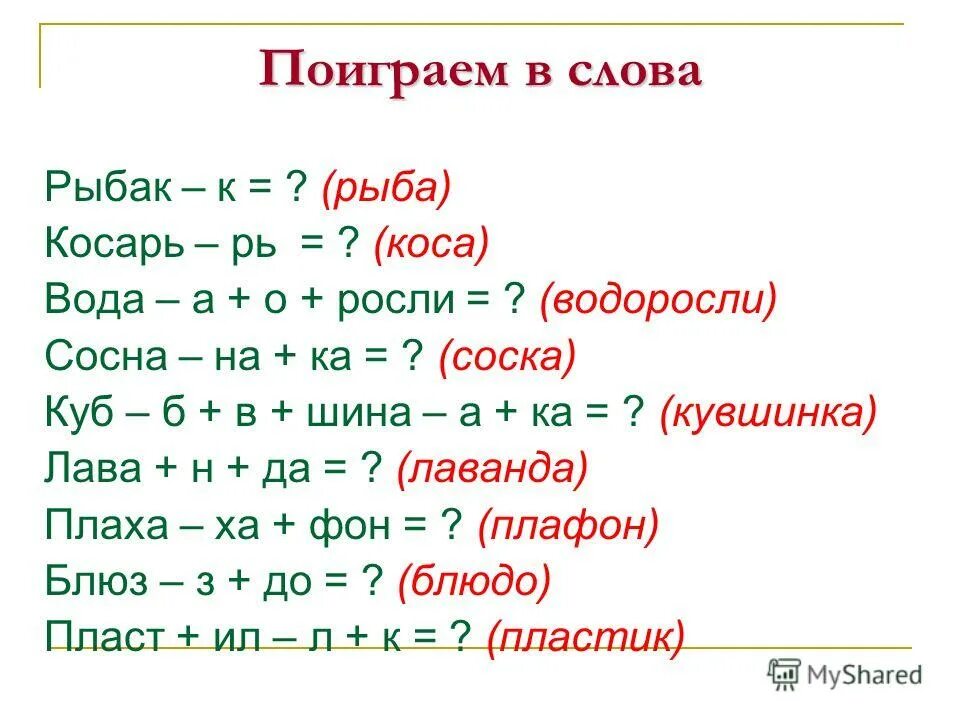 Поиграем в слова

Рыбак – к = ? (рыба)
Косарь – рь = ? (коса)
Вода – а + о + росли = ? (водоросли)
Сосна – на + ка = ? (соска)
Куб – б + в + шина – а + ка = ? (кувшинка)
Лава + н + да = ? (лаванда)
Плаха – ха + фон = ? (плафон)
Блюз – з + до = ? (блюдо)
Пласт + ил – л + к = ? (пластик)

MyShared